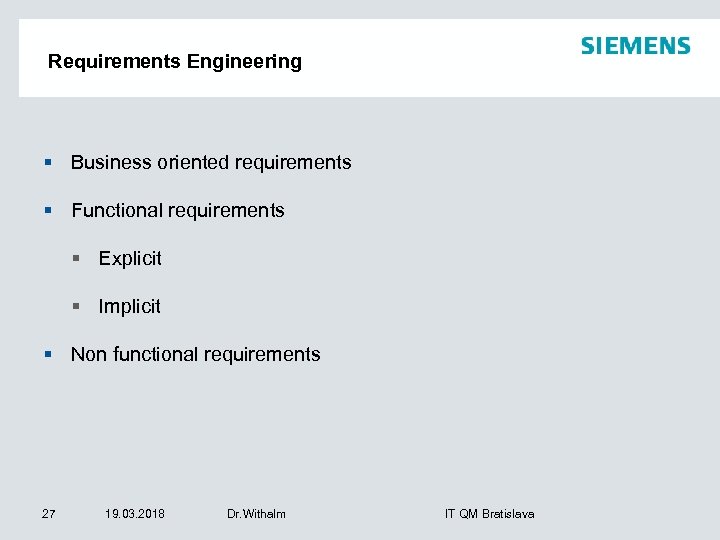 Requirements Engineering

SIEMENS

- Business oriented requirements
- Functional requirements
  - Explicit
  - Implicit
- Non functional requirements

27 19.03.2018 Dr.Withalm IT QM Bratislava